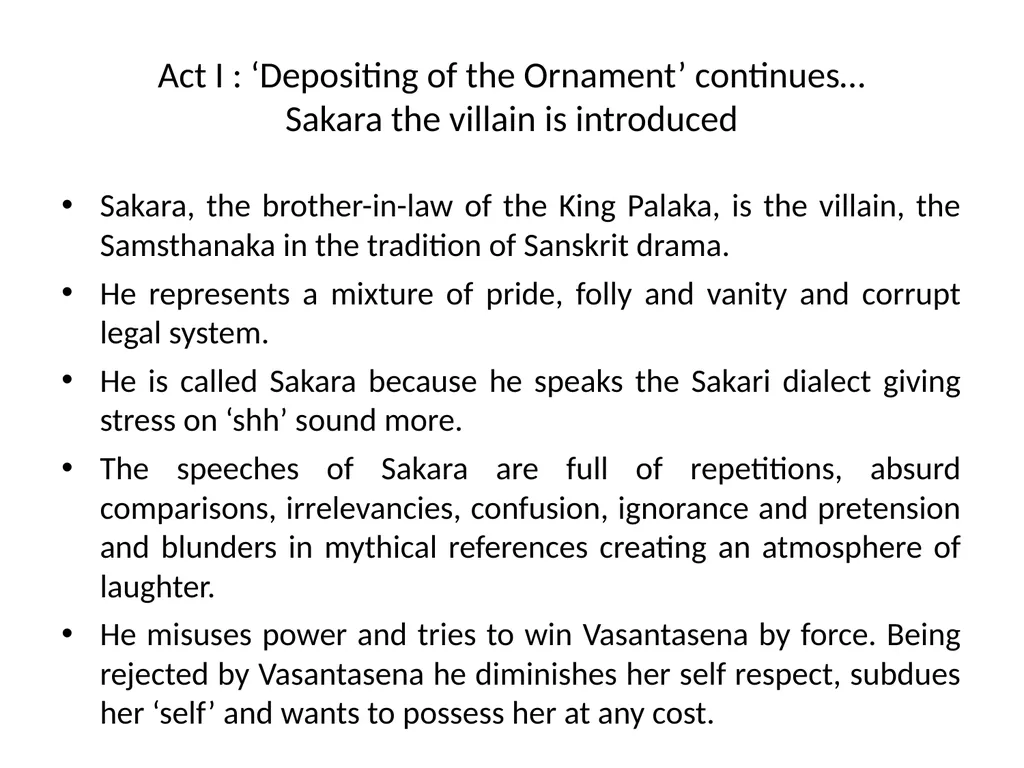 Act I : ‘Depositing of the Ornament’ continues…
Sakara the villain is introduced

• Sakara, the brother-in-law of the King Palaka, is the villain, the Samsthanaka in the tradition of Sanskrit drama.
• He represents a mixture of pride, folly and vanity and corrupt legal system.
• He is called Sakara because he speaks the Sakari dialect giving stress on ‘shh’ sound more.
• The speeches of Sakara are full of repetitions, absurd comparisons, irrelevancies, confusion, ignorance and pretension and blunders in mythical references creating an atmosphere of laughter.
• He misuses power and tries to win Vasantasena by force. Being rejected by Vasantasena he diminishes her self respect, subdues her ‘self’ and wants to possess her at any cost.